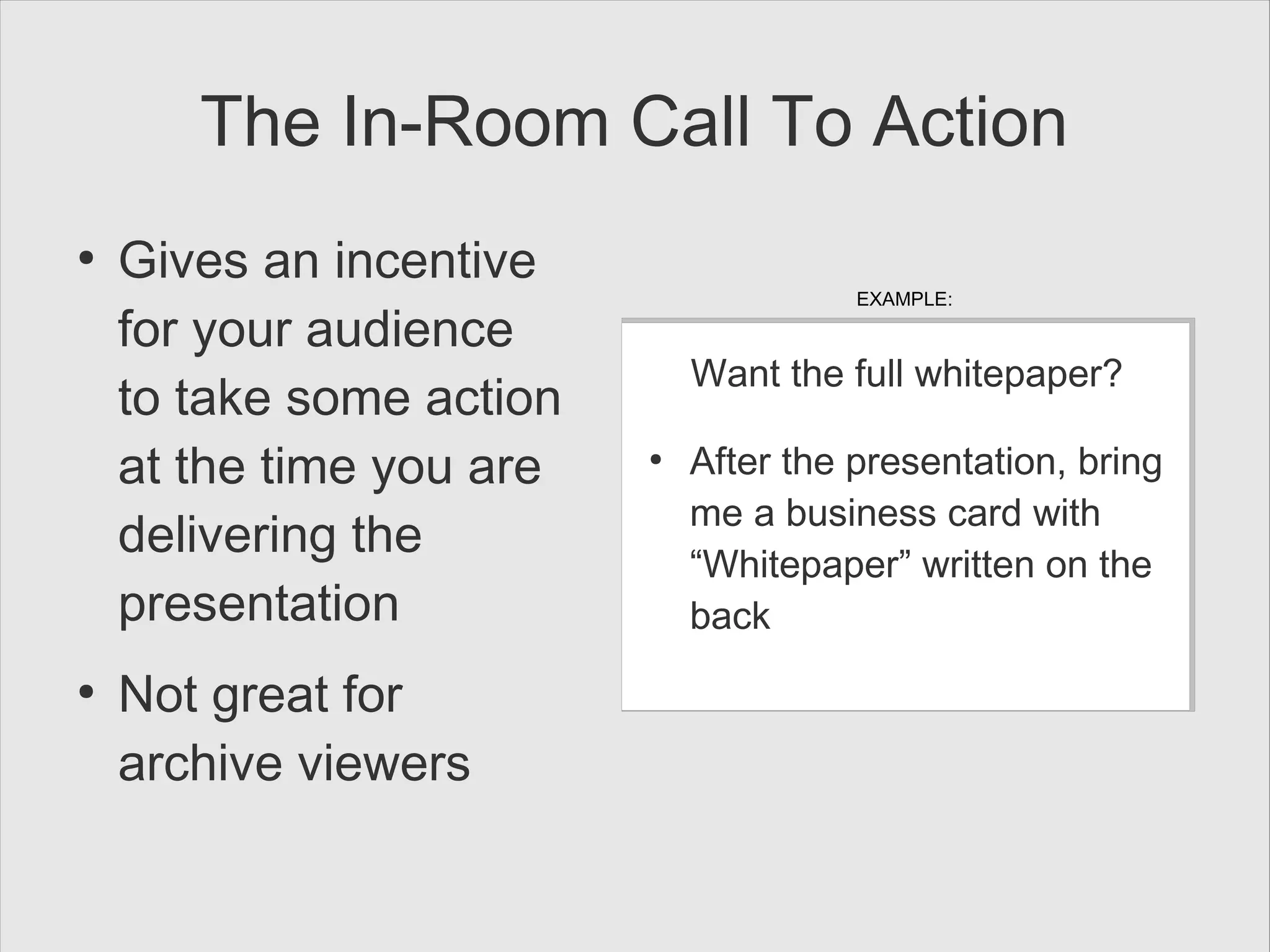 The In-Room Call To Action

• Gives an incentive for your audience to take some action at the time you are delivering the presentation

• Not great for archive viewers

EXAMPLE:

Want the full whitepaper?

• After the presentation, bring me a business card with “Whitepaper” written on the back